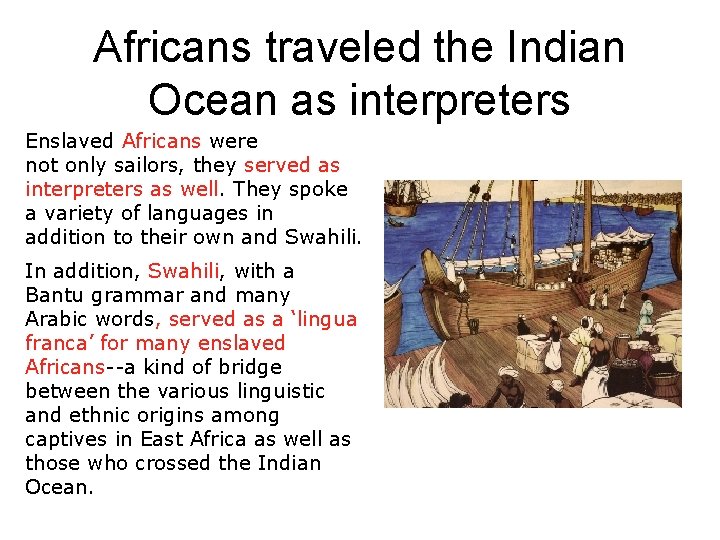 Africans traveled the Indian Ocean as interpreters

Enslaved Africans were not only sailors, they served as interpreters as well. They spoke a variety of languages in addition to their own and Swahili.

In addition, Swahili, with a Bantu grammar and many Arabic words, served as a ‘lingua franca’ for many enslaved Africans--a kind of bridge between the various linguistic and ethnic origins among captives in East Africa as well as those who crossed the Indian Ocean.